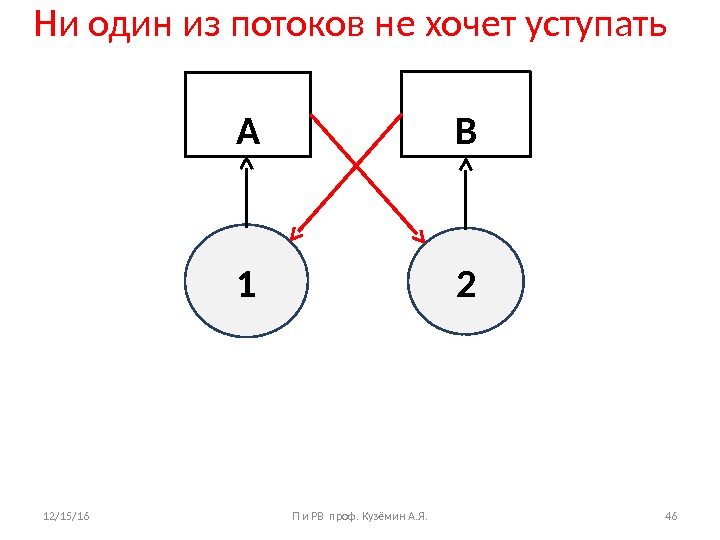 Ни один из потоков не хочет уступать

A

B

1

2

12/15/16

П и РВ проф. Кузёмин А.Я.

46